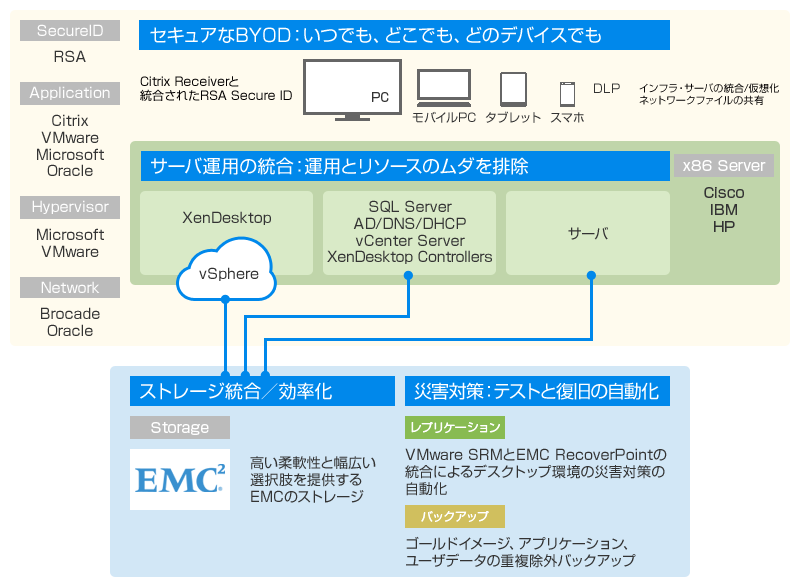 SecureID
RSA
Application
Citrix
VMware
Microsoft
Oracle
Hypervisor
Microsoft
VMware
Network
Brocade
Oracle

セキュアなBYOD：いつでも、どこでも、どのデバイスでも

Citrix Receiverと統合されたRSA Secure ID

PC
モバイルPC
タブレット
スマホ
DLP
インフラ・サーバの統合／仮想化
ネットワークファイルの共有

サーバ運用の統合：運用とリソースのムダを排除

x86 Server
Cisco
IBM
HP

XenDesktop
vSphere
SQL Server
AD/DNS/DHCP
vCenter Server
XenDesktop Controllers
サーバ

ストレージ統合／効率化
Storage
EMC$^2$
高い柔軟性と幅広い選択肢を提供するEMCのストレージ

災害対策：テストと復旧の自動化
レプリケーション
VMware SRMとEMC RecoverPointの統合によるデスクトップ環境の災害対策の自動化
バックアップ
ゴールドイメージ、アプリケーション、ユーザデータの重複除外バックアップ